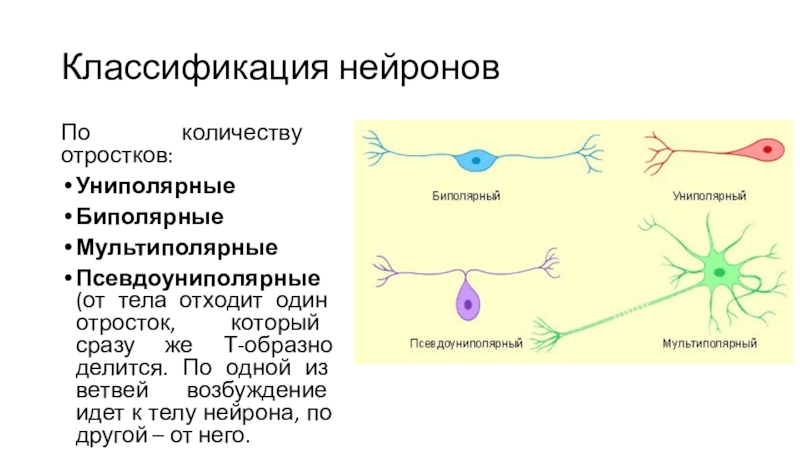 Классификация нейронов

По количеству отростков:

• Униполярные
• Биполярные
• Мультиполярные
• Псевдоуниполярные (от тела отходит один отросток, который сразу же Т-образно делится. По одной из ветвей возбуждение идет к телу нейрона, по другой – от него.

Биполярный

Униполярный

Псевдоуниполярный

Мультиполярный